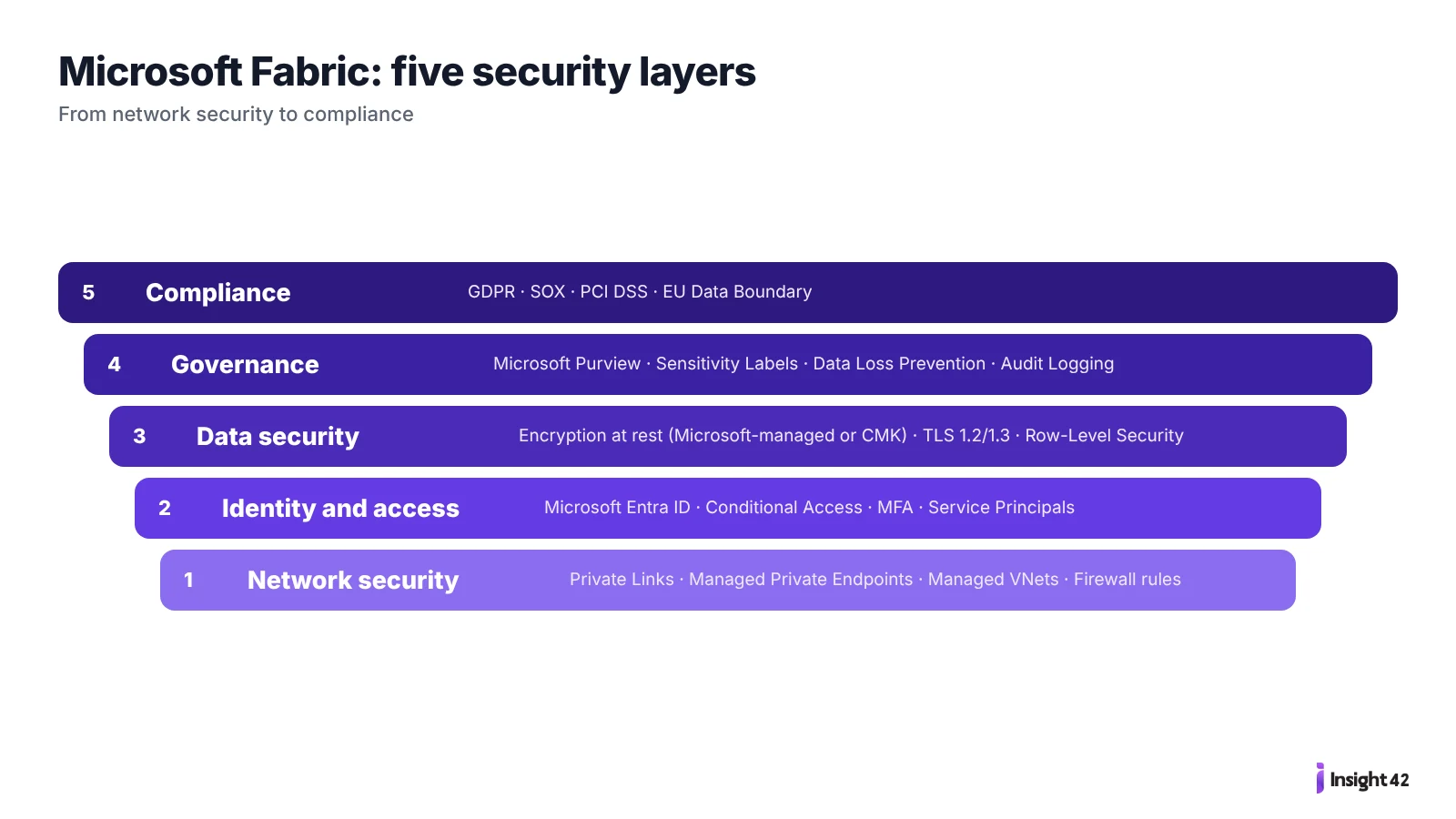 Microsoft Fabric: five security layers

From network security to compliance

5 Compliance GDPR · SOX · PCI DSS · EU Data Boundary

4 Governance Microsoft Purview · Sensitivity Labels · Data Loss Prevention · Audit Logging

3 Data security Encryption at rest (Microsoft-managed or CMK) · TLS 1.2/1.3 · Row-Level Security

2 Identity and access Microsoft Entra ID · Conditional Access · MFA · Service Principals

1 Network security Private Links · Managed Private Endpoints · Managed VNets · Firewall rules

Insight 42